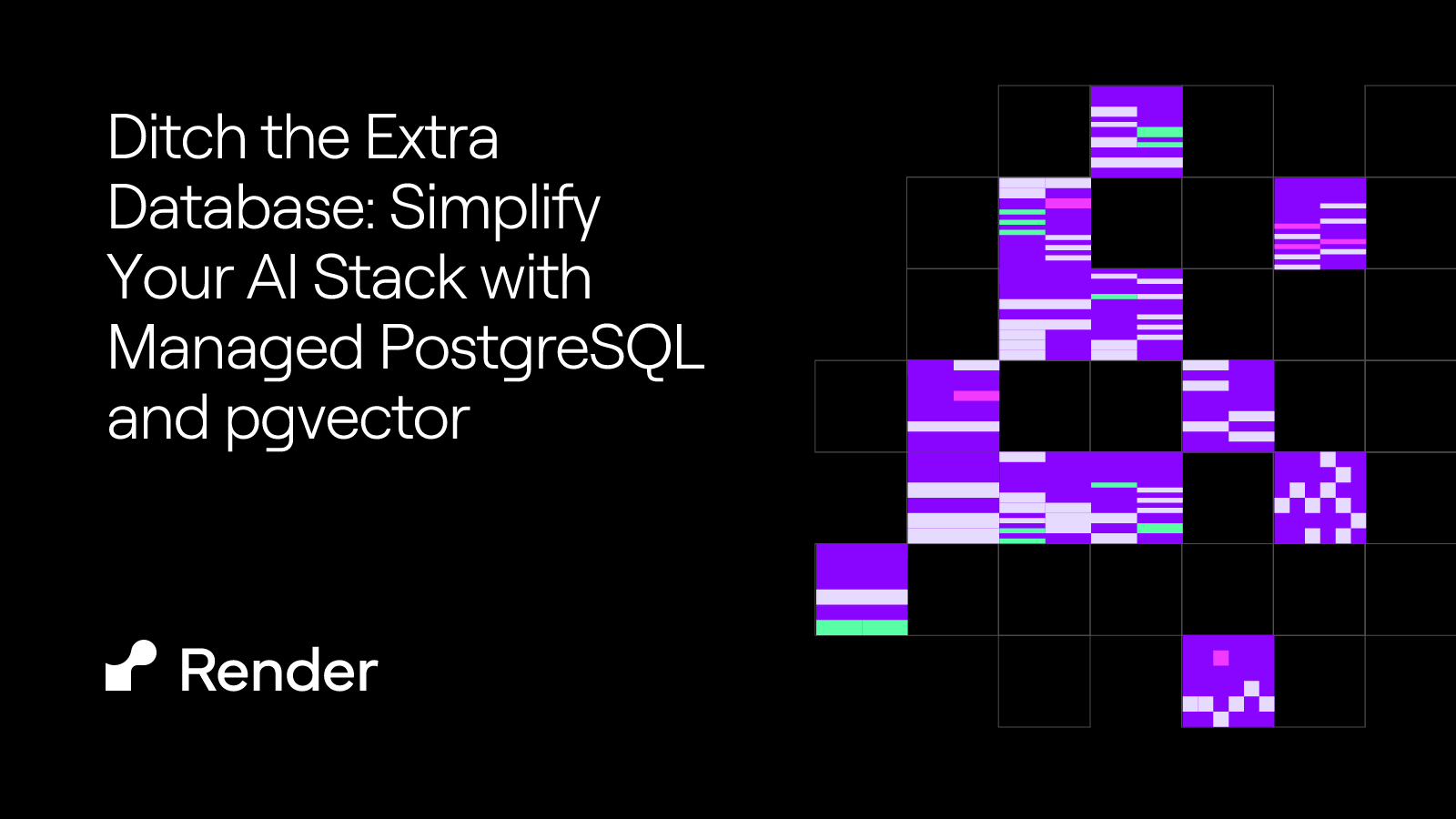 Ditch the Extra Database: Simplify Your AI Stack with Managed PostgreSQL and pgvector

Render